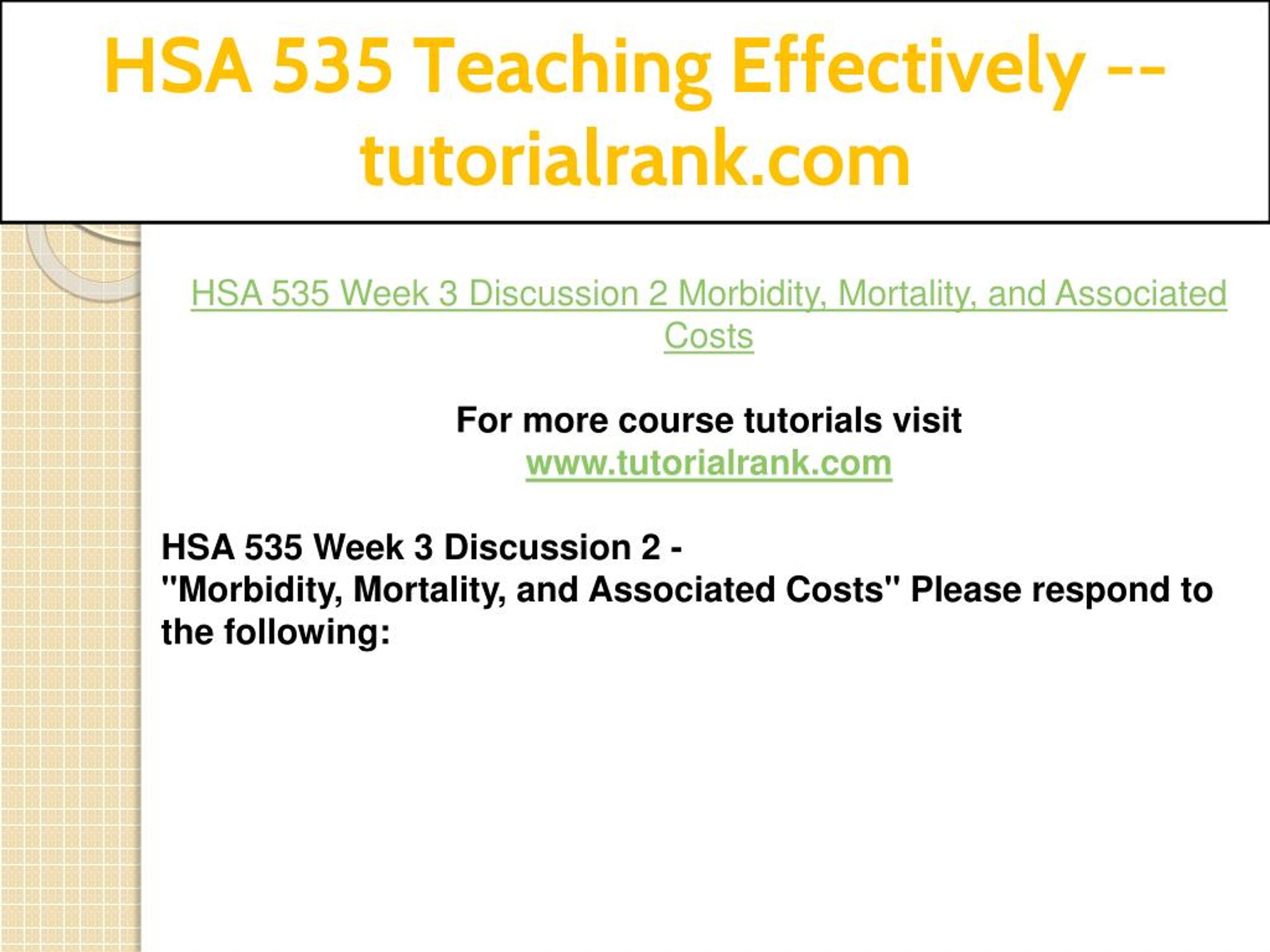 HSA 535 Teaching Effectively -- tutorialrank.com

HSA 535 Week 3 Discussion 2 Morbidity, Mortality, and Associated Costs

For more course tutorials visit
www.tutorialrank.com

HSA 535 Week 3 Discussion 2 -
"Morbidity, Mortality, and Associated Costs" Please respond to the following: